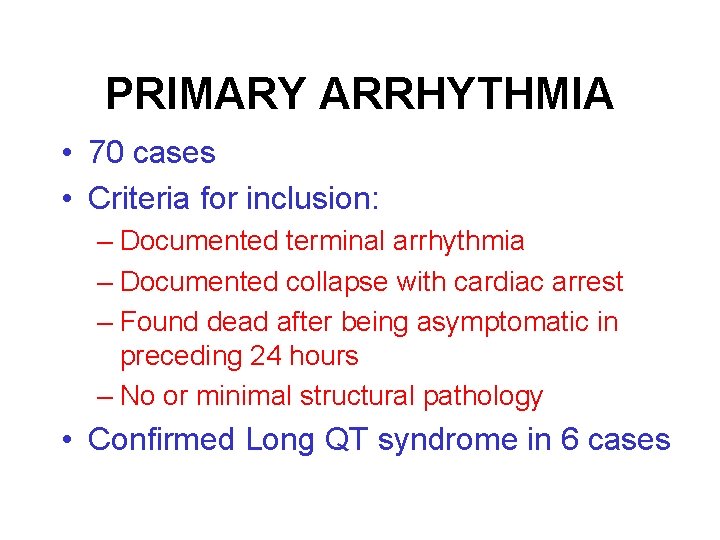 PRIMARY ARRHYTHMIA

• 70 cases
• Criteria for inclusion:
– Documented terminal arrhythmia
– Documented collapse with cardiac arrest
– Found dead after being asymptomatic in preceding 24 hours
– No or minimal structural pathology
• Confirmed Long QT syndrome in 6 cases